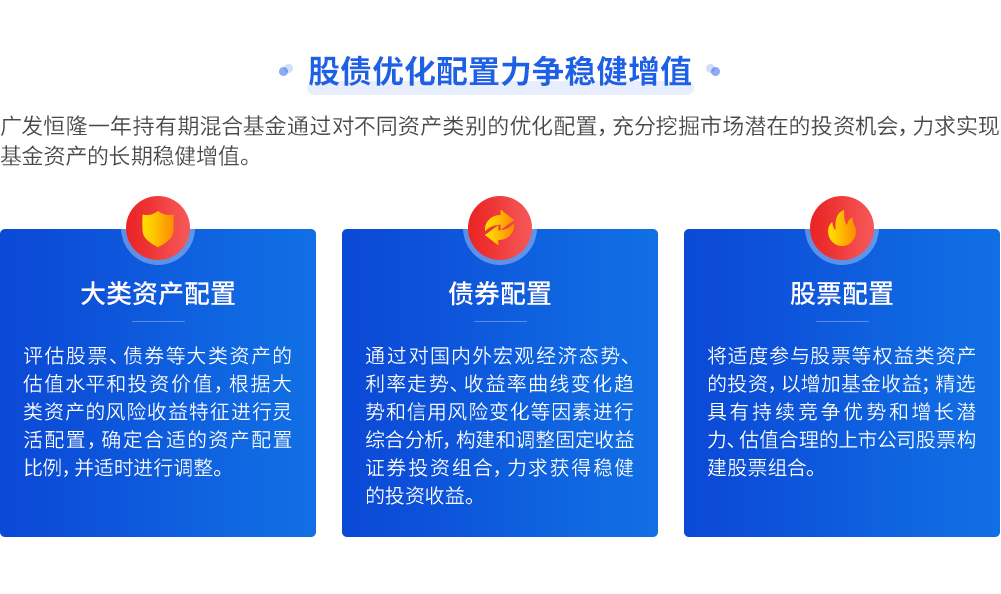 股债优化配置力争稳健增值

广发恒隆一年持有期混合基金通过对不同资产类别的优化配置，充分挖掘市场潜在的投资机会，力求实现基金资产的长期稳健增值。

大类资产配置

评估股票、债券等大类资产的估值水平和投资价值，根据大类资产的风险收益特征进行灵活配置，确定合适的资产配置比例，并适时进行调整。

债券配置

通过对国内外宏观经济态势、利率走势、收益率曲线变化趋势和信用风险变化等因素进行综合分析，构建和调整固定收益证券投资组合，力求获得稳健的投资收益。

股票配置

将适度参与股票等权益类资产的投资，以增加基金收益；精选具有持续竞争优势和增长潜力、估值合理的上市公司股票构建股票组合。